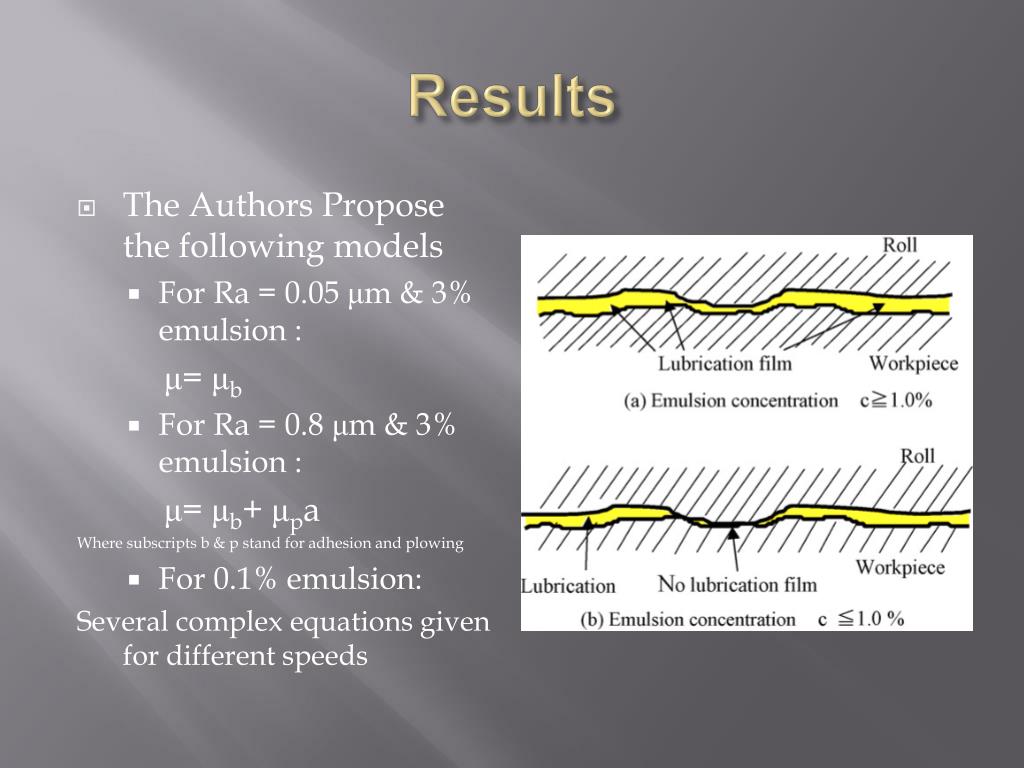 Results

The Authors Propose the following models

For Ra = 0.05 μm & 3% emulsion :

$\mu = \mu_b$

For Ra = 0.8 μm & 3% emulsion :

$\mu = \mu_b + \mu_p a$

Where subscripts b & p stand for adhesion and plowing

For 0.1% emulsion:

Several complex equations given for different speeds

Roll

Lubrication film

Workpiece

(a) Emulsion concentration c≧1.0%

Roll

Lubrication

No lubrication film

Workpiece

(b) Emulsion concentration c ≦1.0 %